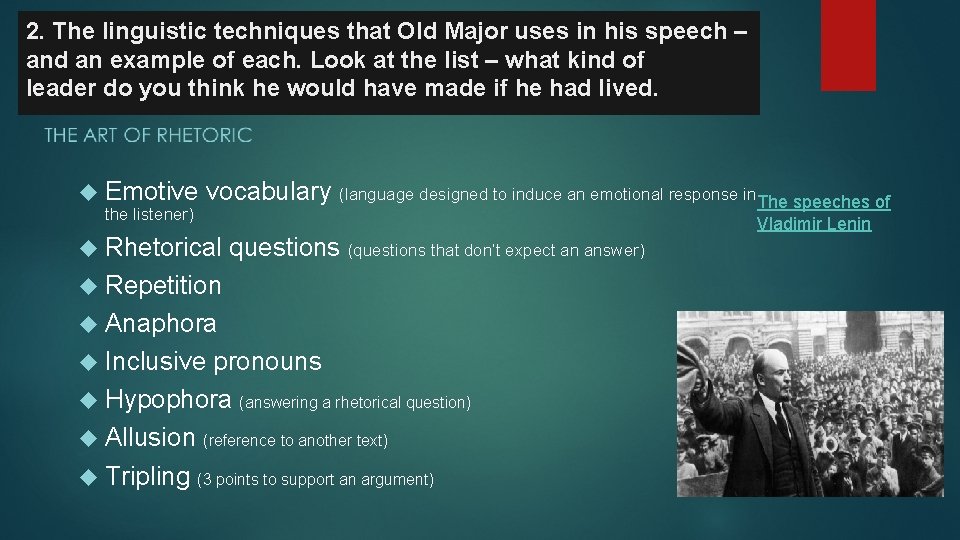 2. The linguistic techniques that Old Major uses in his speech – and an example of each. Look at the list – what kind of leader do you think he would have made if he had lived.

THE ART OF RHETORIC

Emotive vocabulary (language designed to induce an emotional response in the listener)
Rhetorical questions (questions that don't expect an answer)
Repetition
Anaphora
Inclusive pronouns
Hypophora (answering a rhetorical question)
Allusion (reference to another text)
Tripling (3 points to support an argument)

The speeches of Vladimir Lenin